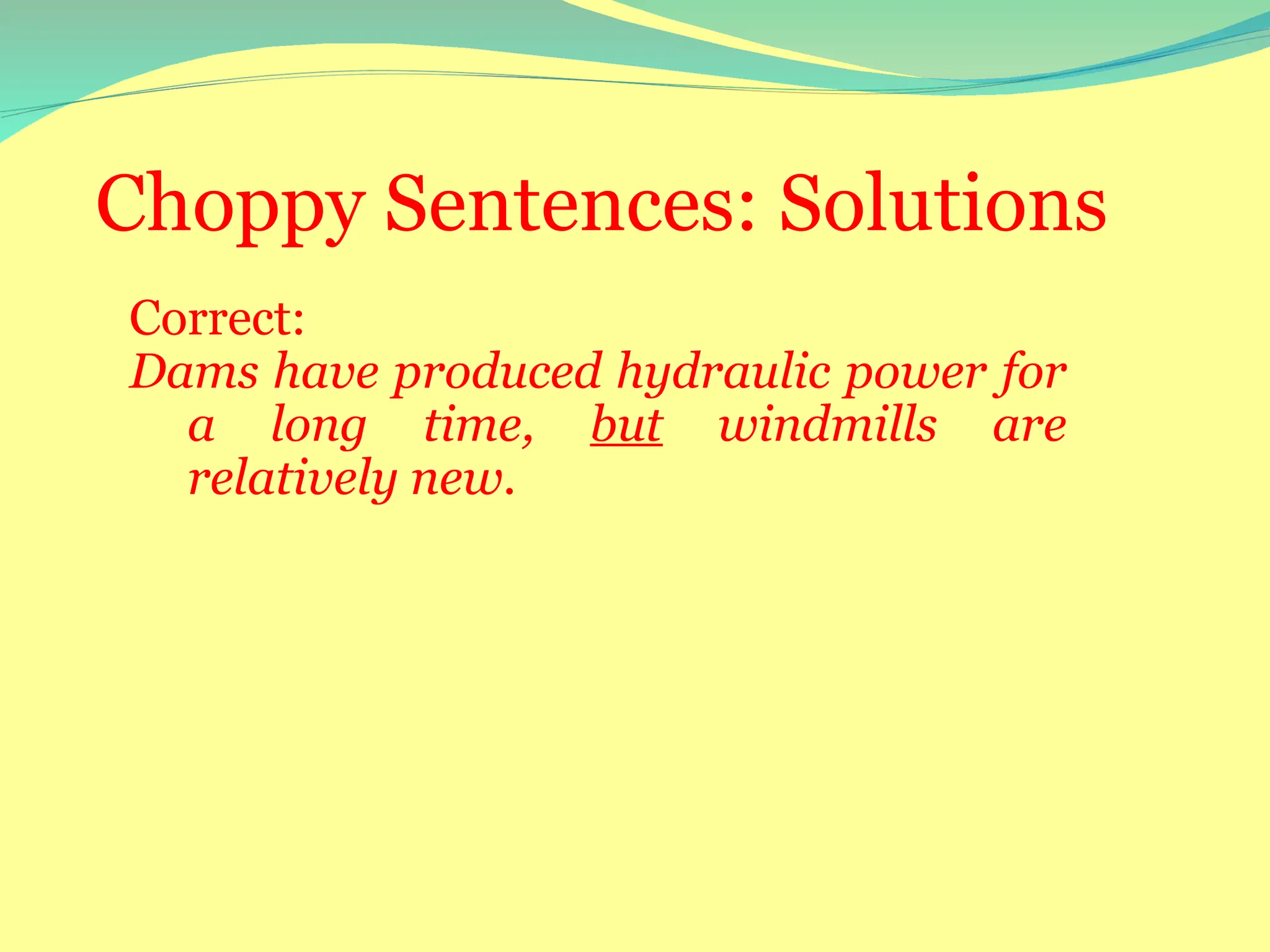 Choppy Sentences: Solutions

Correct:

Dams have produced hydraulic power for a long time, but windmills are relatively new.